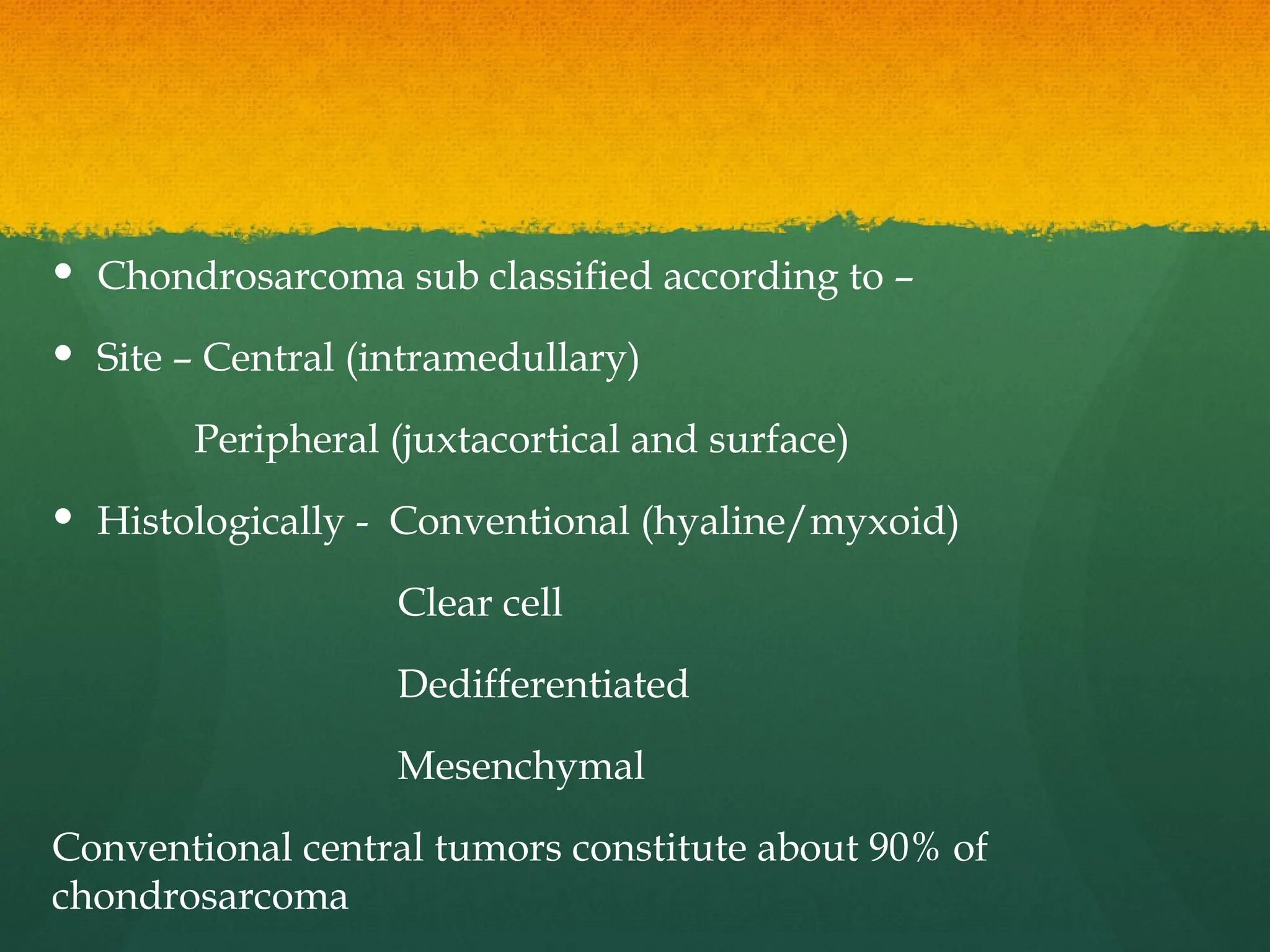 • Chondrosarcoma sub classified according to –

• Site – Central (intramedullary)

Peripheral (juxtacortical and surface)

• Histologically - Conventional (hyaline/myxoid)

Clear cell

Dedifferentiated

Mesenchymal

Conventional central tumors constitute about 90% of chondrosarcoma